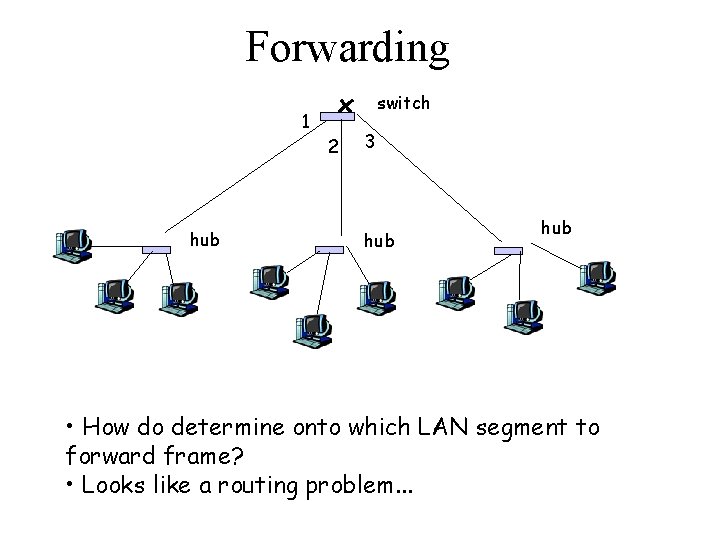 Forwarding

switch

1

2

3

hub

hub

hub

• How do determine onto which LAN segment to forward frame?
• Looks like a routing problem...